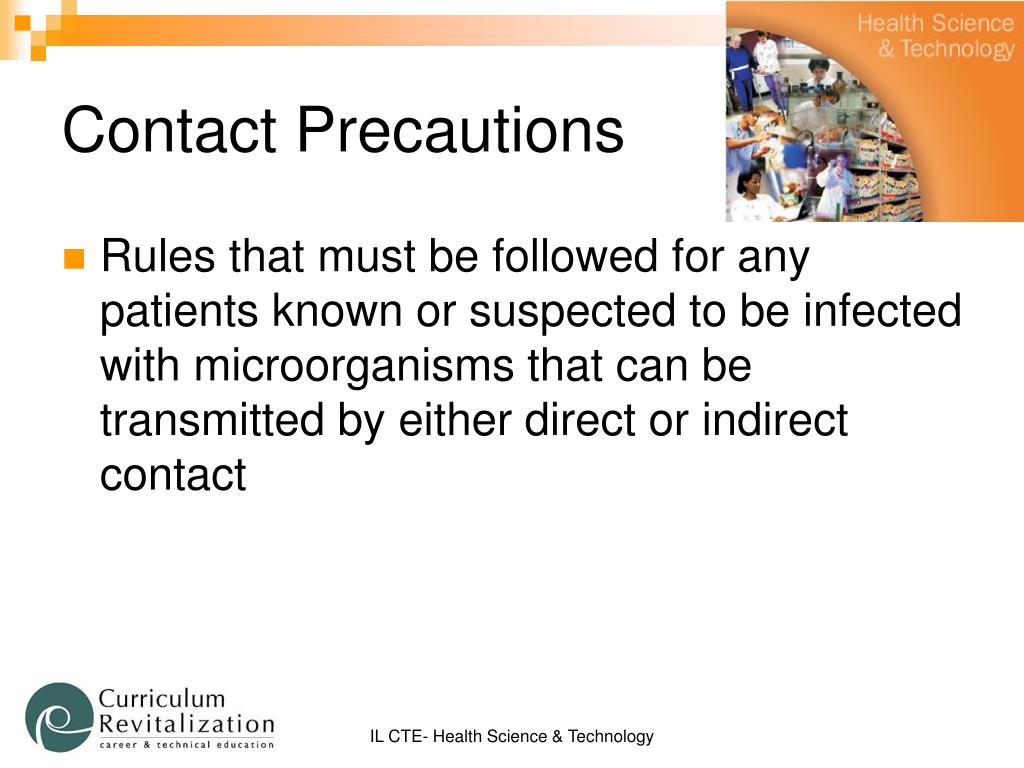 Health Science & Technology

Contact Precautions

Rules that must be followed for any patients known or suspected to be infected with microorganisms that can be transmitted by either direct or indirect contact

Curriculum Revitalization
career & technical education

IL CTE- Health Science & Technology